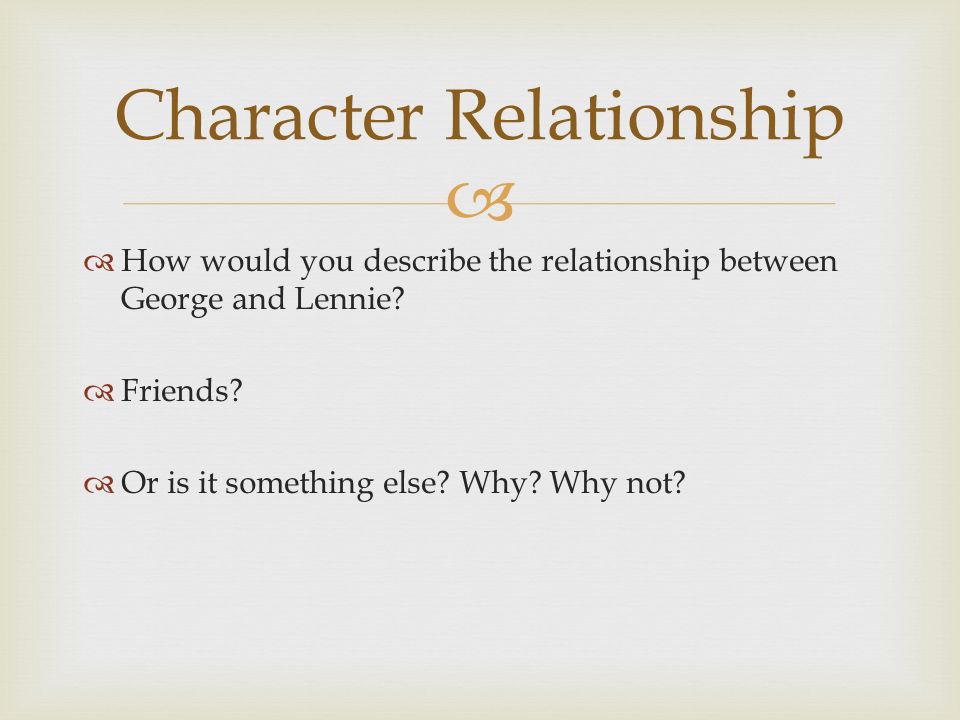 Character Relationship

How would you describe the relationship between George and Lennie?

Friends?

Or is it something else? Why? Why not?